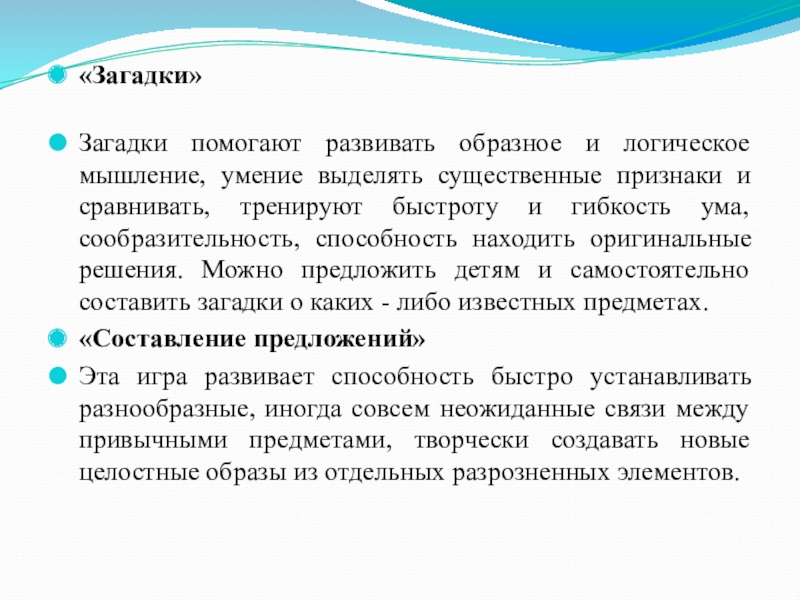 «Загадки»

Загадки помогают развивать образное и логическое мышление, умение выделять существенные признаки и сравнивать, тренируют быстроту и гибкость ума, сообразительность, способность находить оригинальные решения. Можно предложить детям и самостоятельно составить загадки о каких - либо известных предметах.

«Составление предложений»

Эта игра развивает способность быстро устанавливать разнообразные, иногда совсем неожиданные связи между привычными предметами, творчески создавать новые целостные образы из отдельных разрозненных элементов.